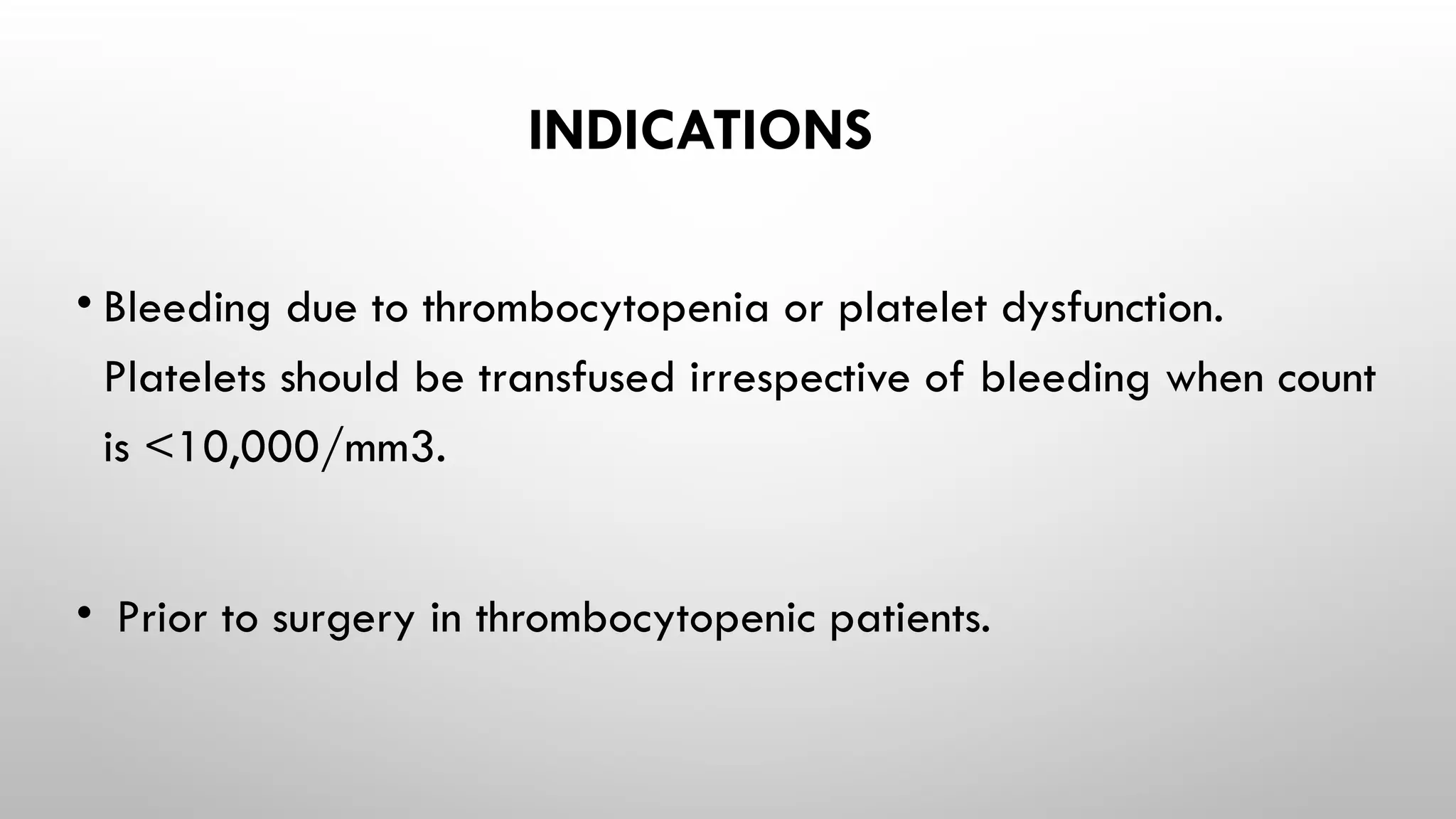 INDICATIONS

• Bleeding due to thrombocytopenia or platelet dysfunction. Platelets should be transfused irrespective of bleeding when count is <10,000/mm3.

• Prior to surgery in thrombocytopenic patients.